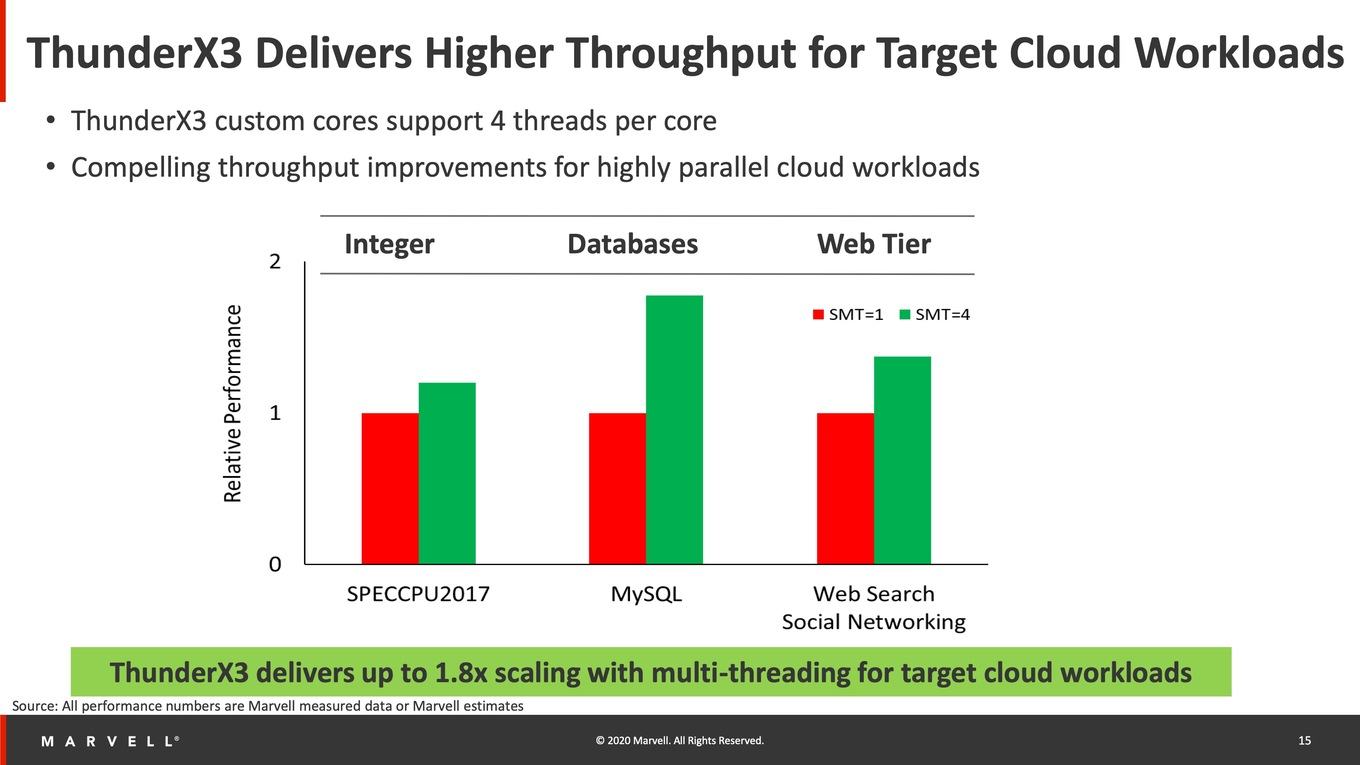 ThunderX3 Delivers Higher Throughput for Target Cloud Workloads

• ThunderX3 custom cores support 4 threads per core
• Compelling throughput improvements for highly parallel cloud workloads

Integer Databases Web Tier

SMT=1 SMT=4

Relative Performance

2
1
0

SPECCPU2017
MySQL
Web Search Social Networking

ThunderX3 delivers up to 1.8x scaling with multi-threading for target cloud workloads

Source: All performance numbers are Marvell measured data or Marvell estimates

MARVELL®

© 2020 Marvell. All Rights Reserved.

15